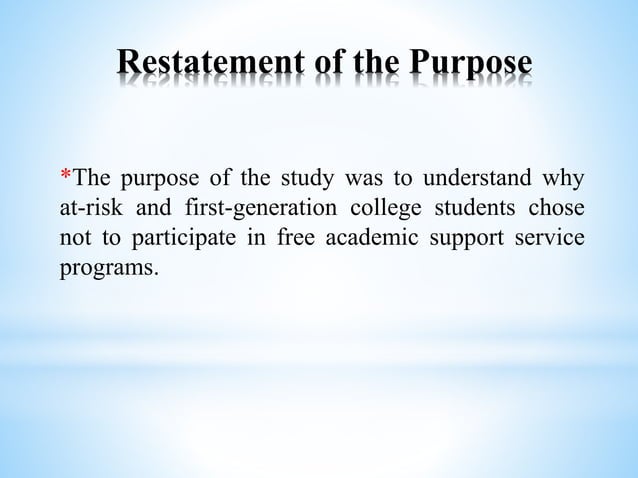 Restatement of the Purpose

*The purpose of the study was to understand why at-risk and first-generation college students chose not to participate in free academic support service programs.